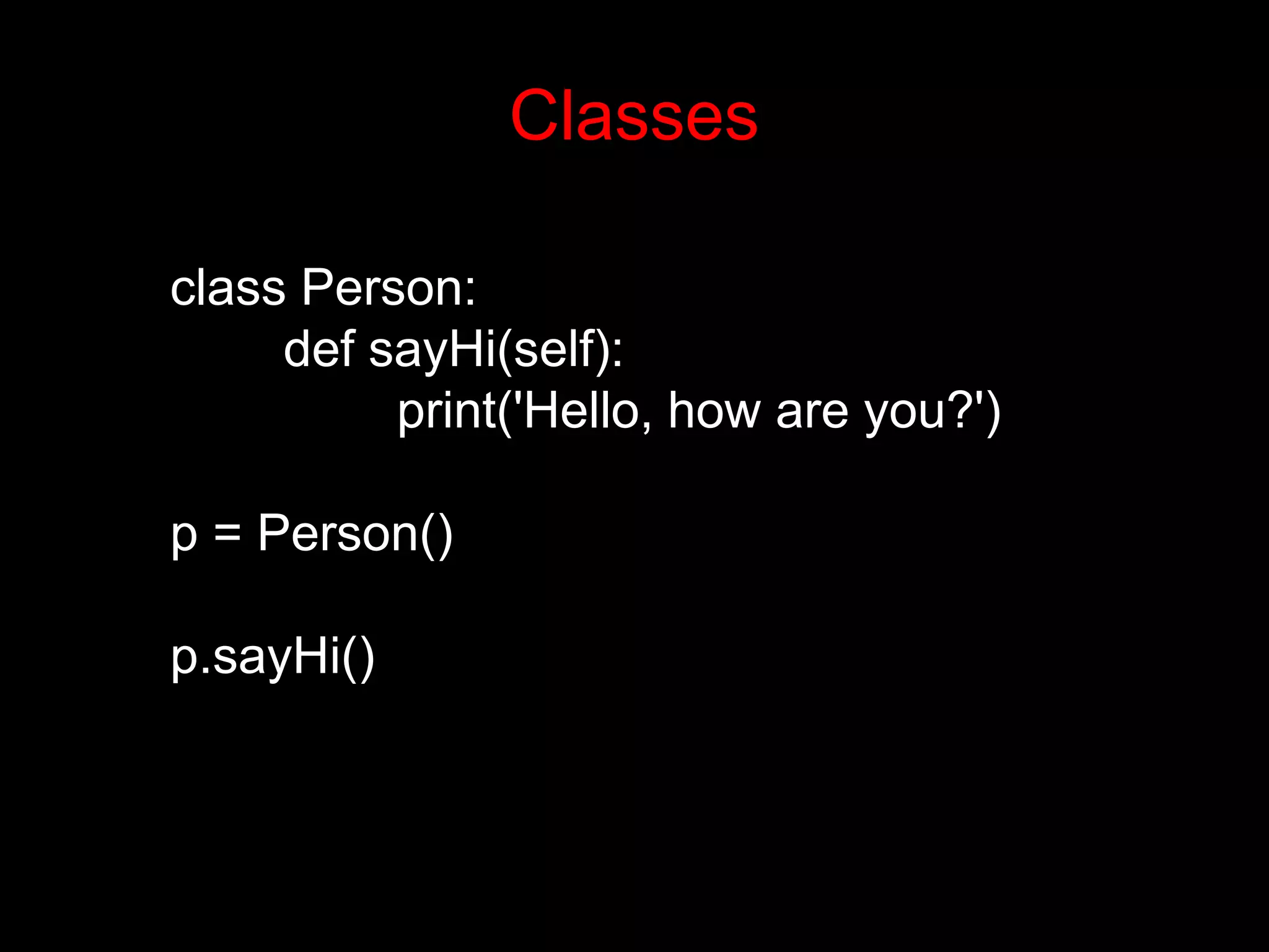 Classes

class Person:
	def sayHi(self):
		print('Hello, how are you?')

p = Person()

p.sayHi()